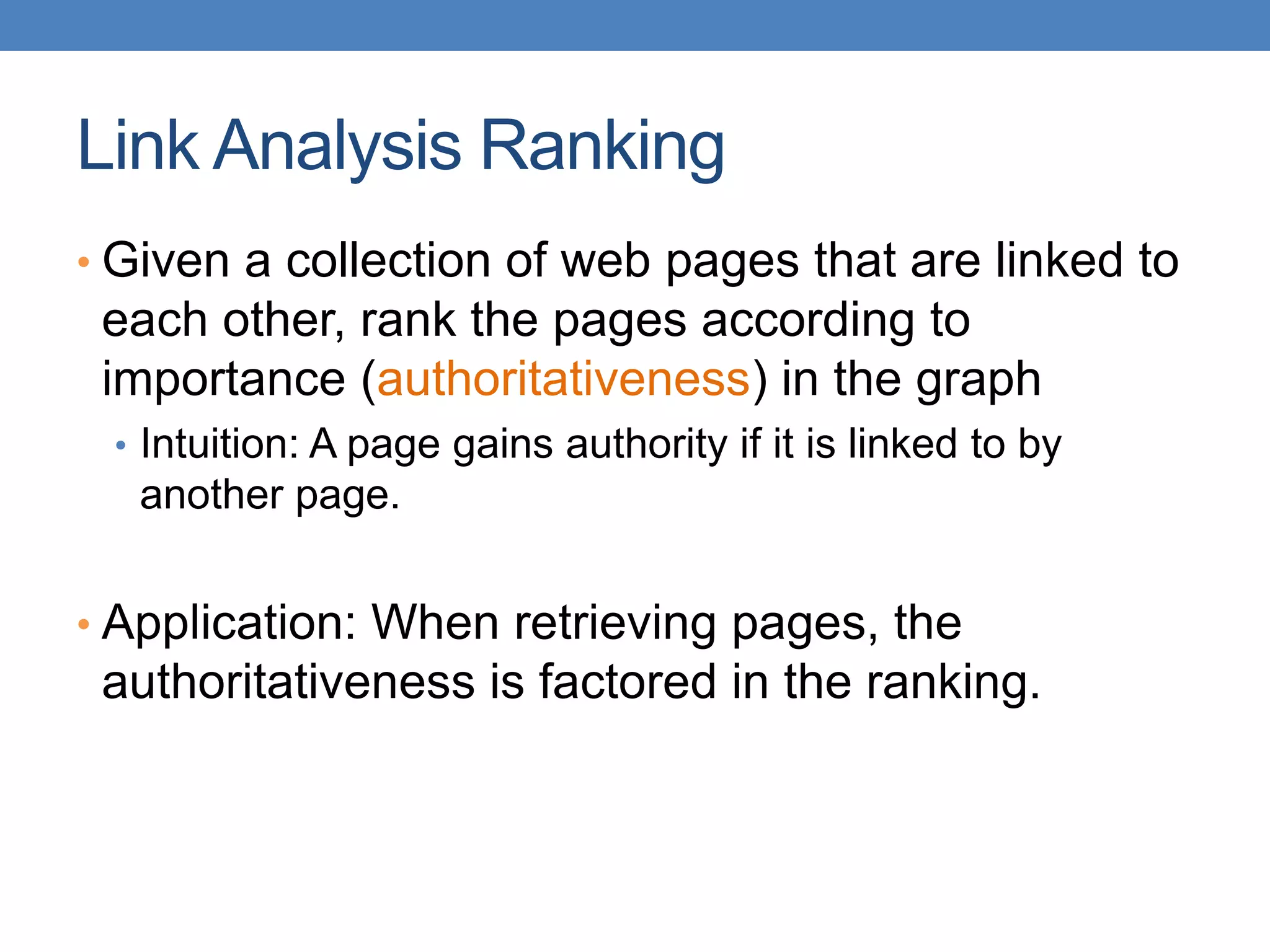 Link Analysis Ranking

• Given a collection of web pages that are linked to each other, rank the pages according to importance (authoritativeness) in the graph
  • Intuition: A page gains authority if it is linked to by another page.

• Application: When retrieving pages, the authoritativeness is factored in the ranking.